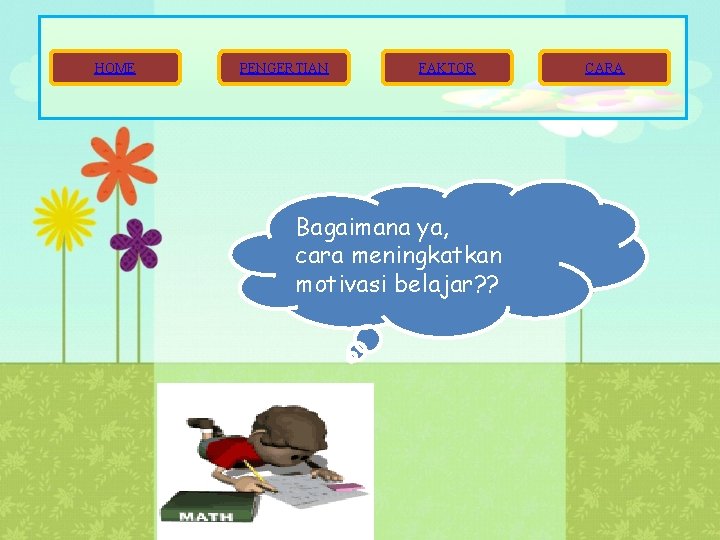 HOME

PENGERTIAN

FAKTOR

CARA

Bagaimana ya, cara meningkatkan motivasi belajar??

MATH